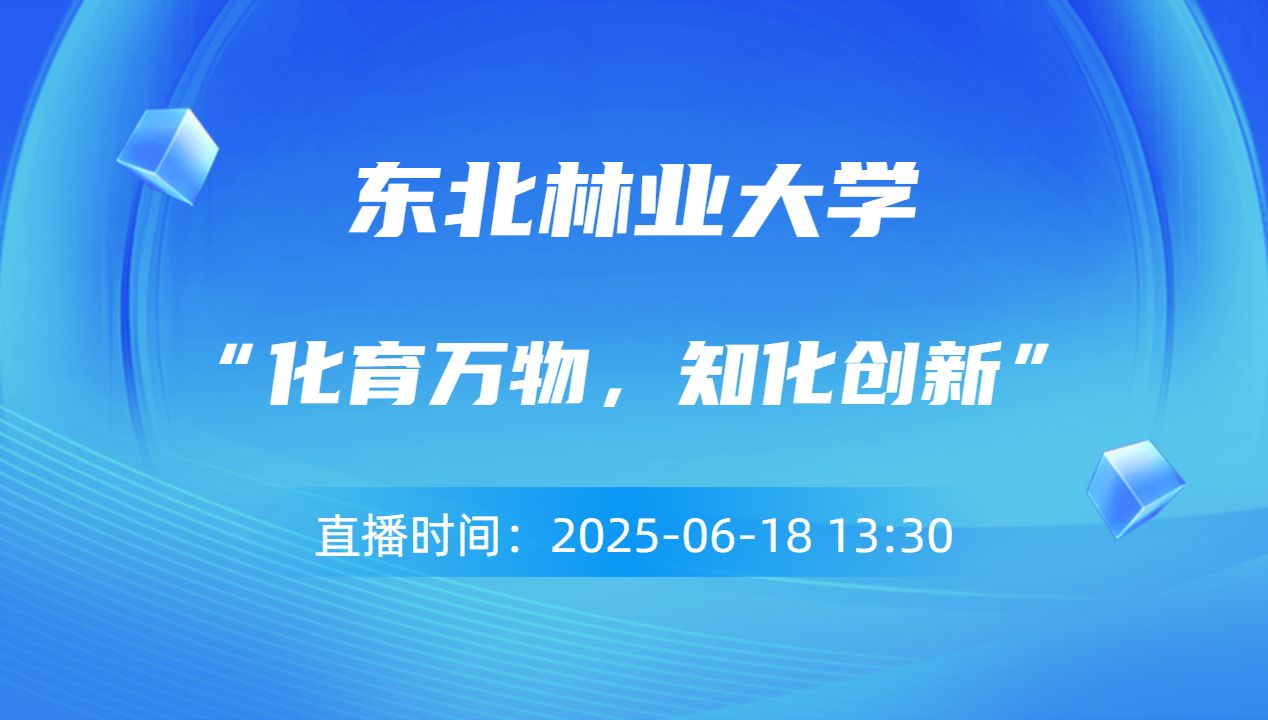 东北林业大学

“化育万物，知化创新”

直播时间：2025-06-18 13:30